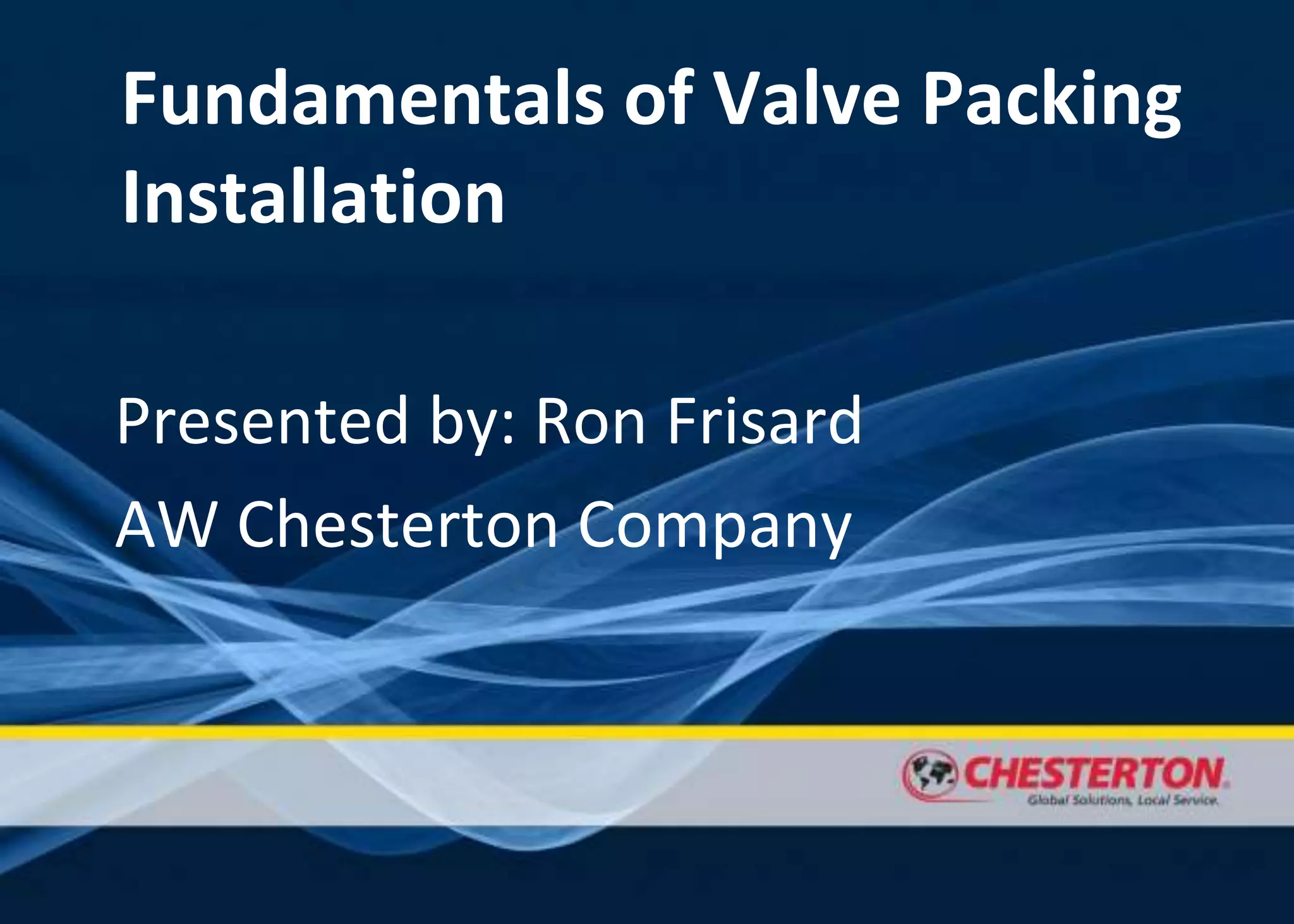 Fundamentals of Valve Packing Installation

Presented by: Ron Frisard

AW Chesterton Company

CHESTERTON

Global Solutions, Local Service.